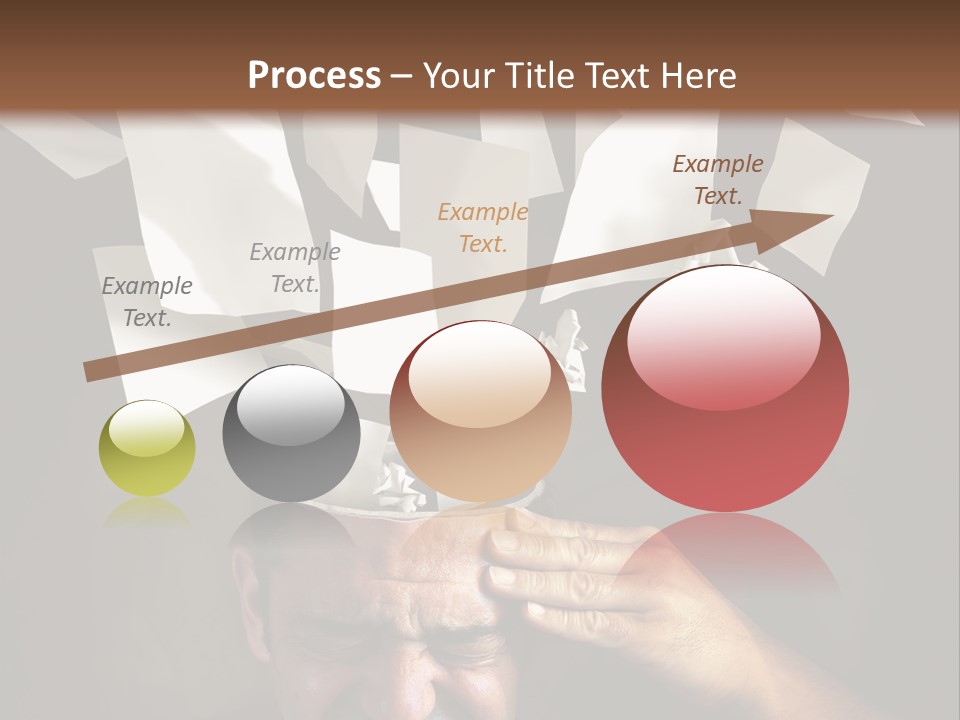 Process – Your Title Text Here

Example Text.

Example Text.

Example Text.

Example Text.